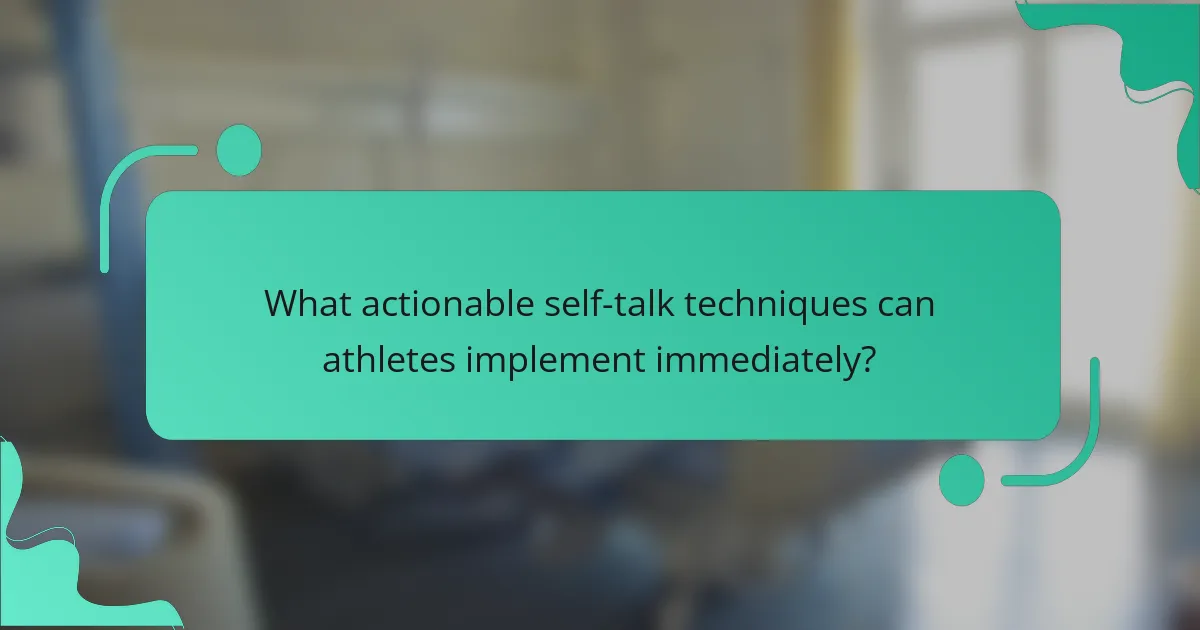 What actionable self-talk techniques can athletes implement immediately?